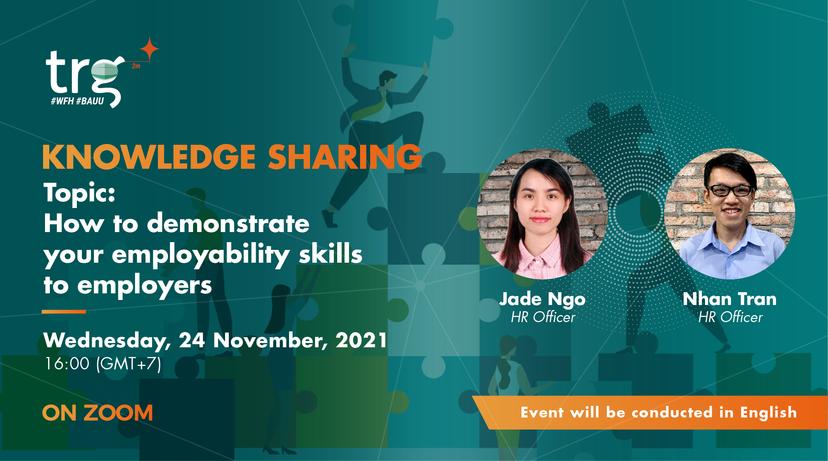 trg
#WFH #BAUU

KNOWLEDGE SHARING
Topic:
How to demonstrate your employability skills to employers

Wednesday, 24 November, 2021
16:00 (GMT+7)

ON ZOOM

Jade Ngo
HR Officer

Nhan Tran
HR Officer

Event will be conducted in English